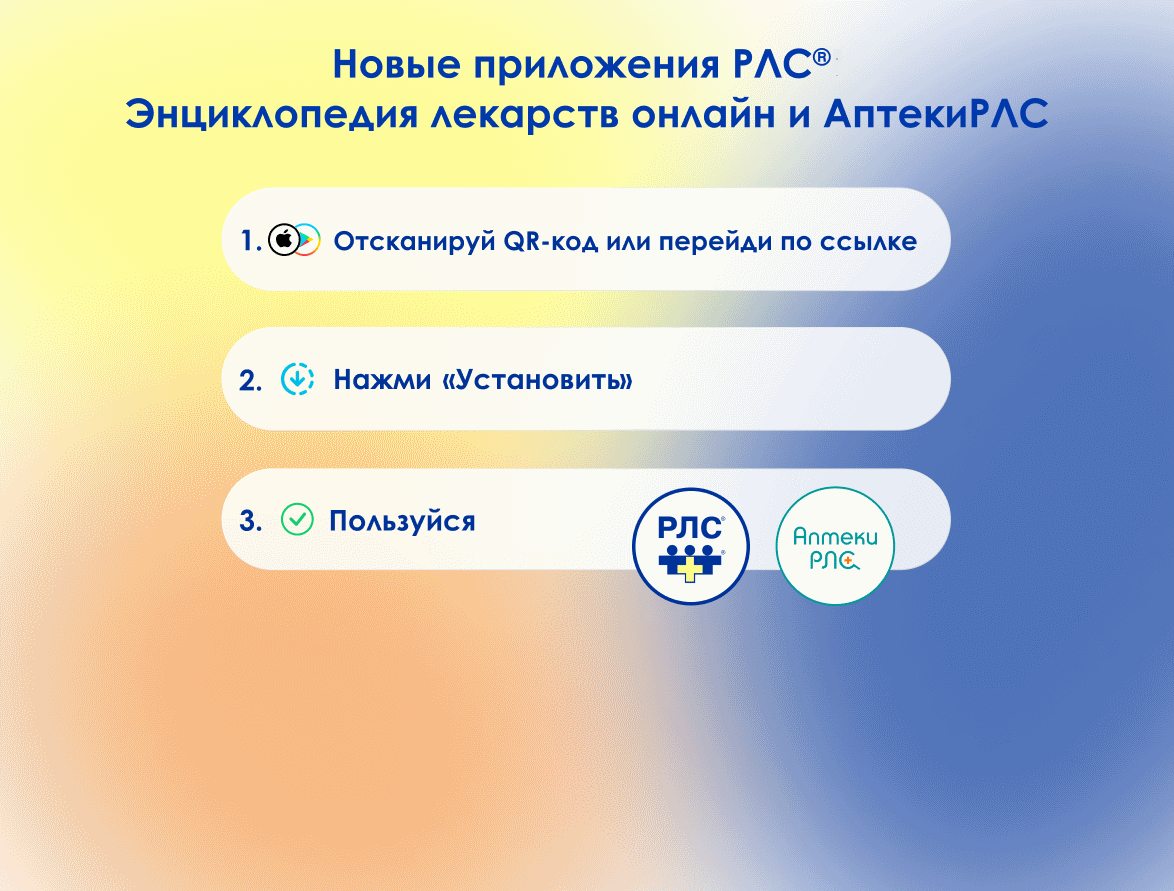 Новые приложения РЛС®
Энциклопедия лекарств онлайн и АптекиРЛС

1. Отсканируй QR-код или перейди по ссылке

2. Нажми «Установить»

3. Пользуйся

РЛС®

Аптеки РЛС